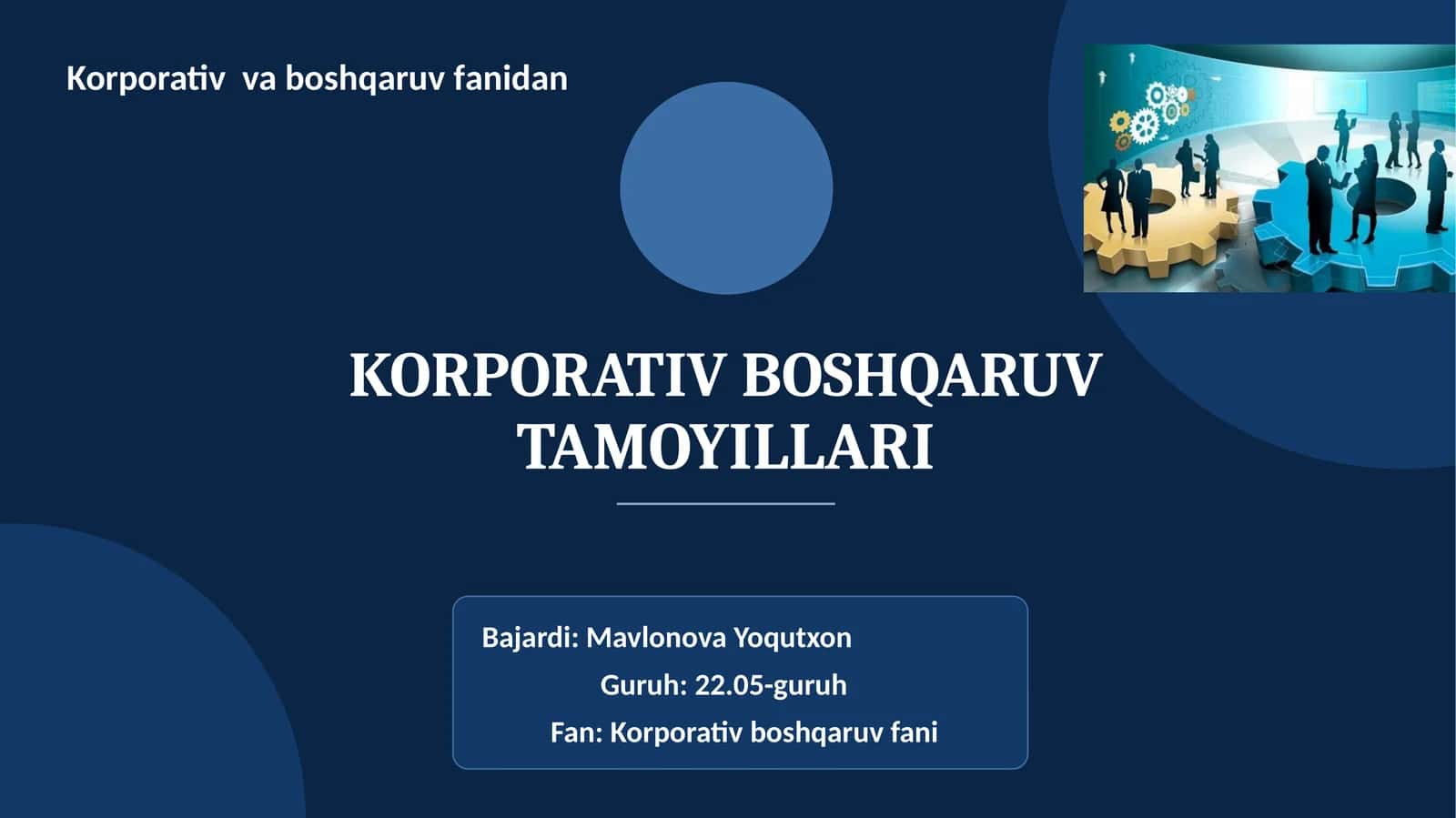 Korporativ va boshqaruv fanidan

KORPORATIV BOSHQARUV TAMOYILLARI

Bajardi: Mavlonova Yoqutxon

Guruh: 22.05-guruh

Fan: Korporativ boshqaruv fani